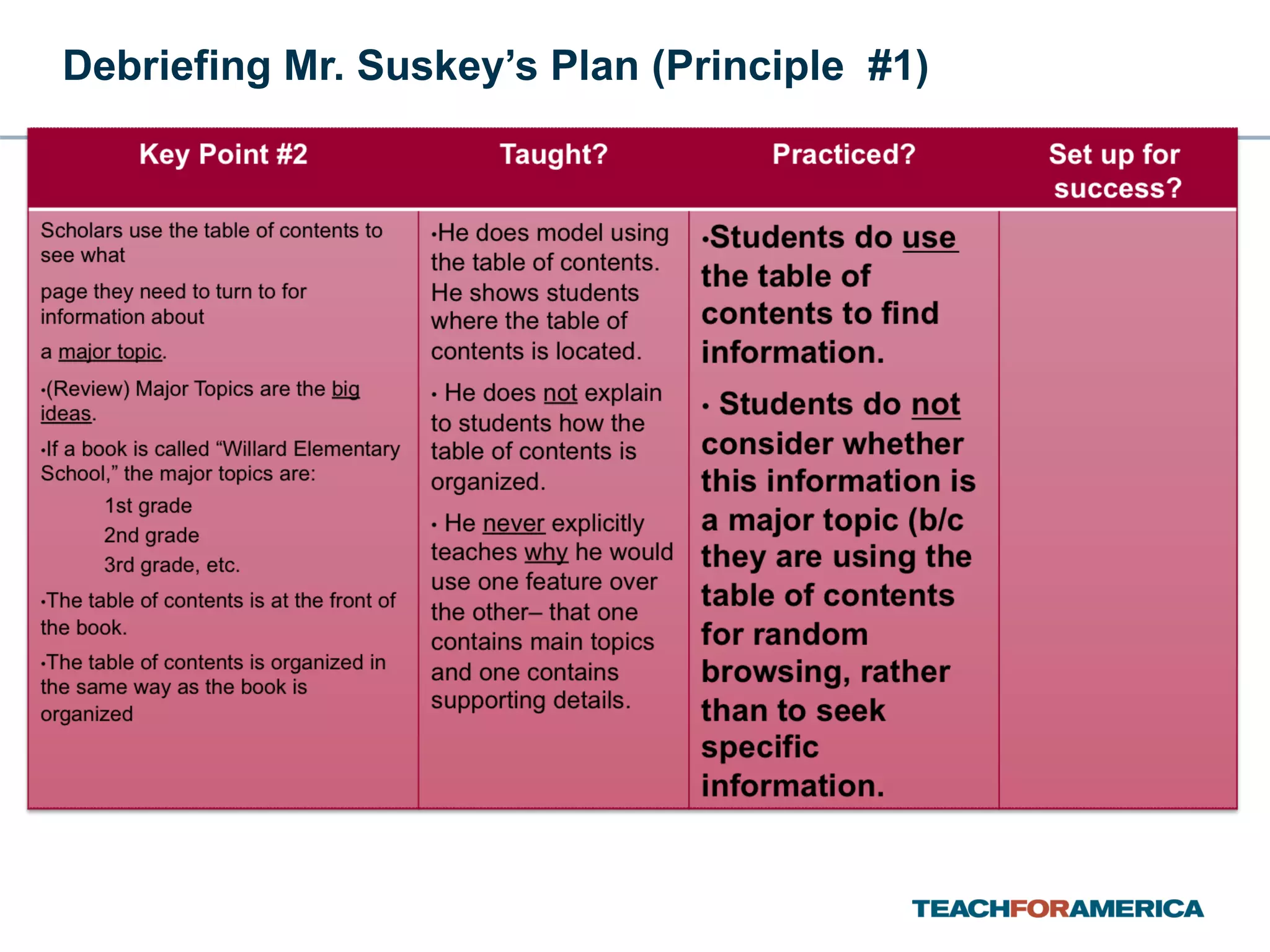 Debriefing Mr. Suskey's Plan (Principle #1)

| Key Point #2 | Taught? | Practiced? | Set up for success? |
|---|---|---|---|
| Scholars use the table of contents to see what page they need to turn to for information about a major topic. •(Review) Major Topics are the big ideas. •If a book is called "Willard Elementary School," the major topics are: 1st grade 2nd grade 3rd grade, etc. •The table of contents is at the front of the book. •The table of contents is organized in the same way as the book is organized | •He does model using the table of contents. He shows students where the table of contents is located. • He does not explain to students how the table of contents is organized. • He never explicitly teaches why he would use one feature over the other– that one contains main topics and one contains supporting details. | •Students do use the table of contents to find information. • Students do not consider whether this information is a major topic (b/c they are using the table of contents for random browsing, rather than to seek specific information. | |

TEACHFORAMERICA